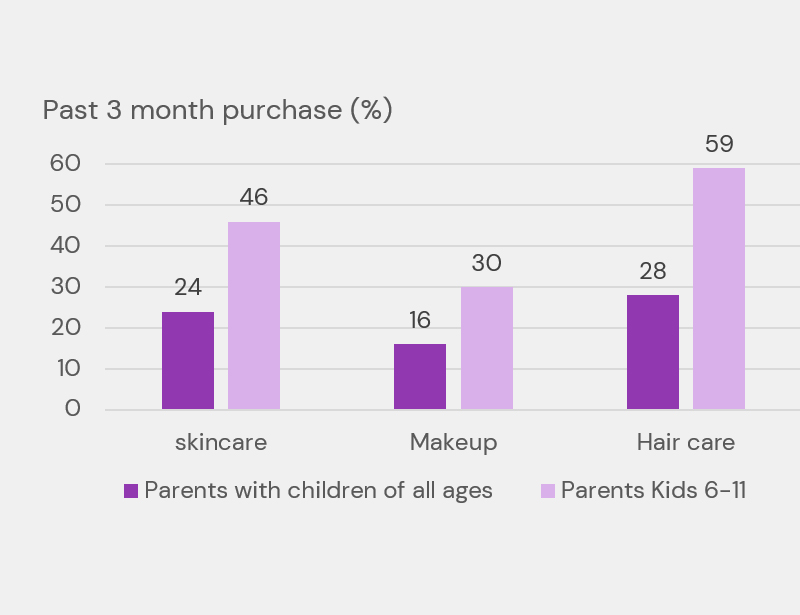 Past 3 month purchase (%)

60
50
40
30
20
10
0

24
46
16
30
28
59

skincare
Makeup
Hair care

Parents with children of all ages
Parents Kids 6-11